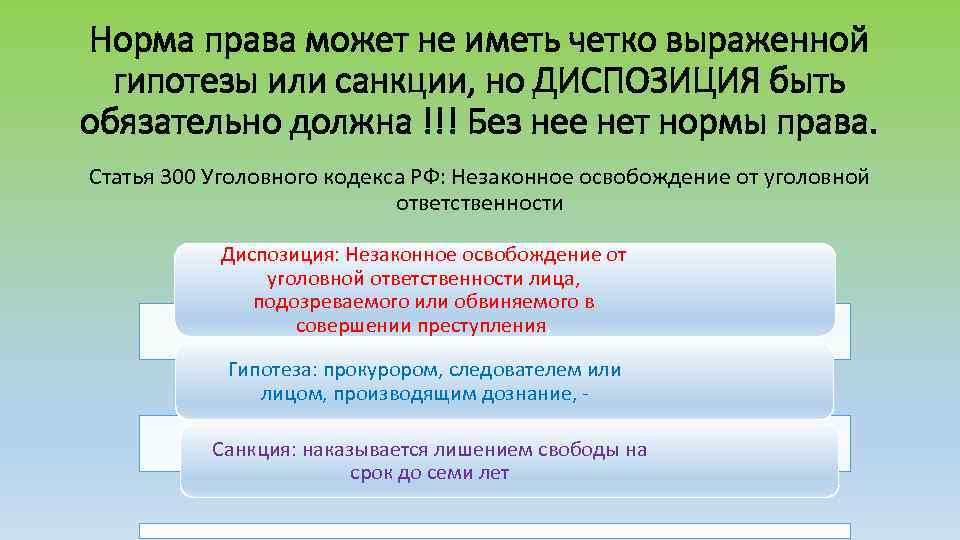 Норма права может не иметь четко выраженной гипотезы или санкции, но ДИСПОЗИЦИЯ быть обязательно должна !!! Без нее нет нормы права.

Статья 300 Уголовного кодекса РФ: Незаконное освобождение от уголовной ответственности

Диспозиция: Незаконное освобождение от уголовной ответственности лица, подозреваемого или обвиняемого в совершении преступления

Гипотеза: прокурором, следователем или лицом, производящим дознание, -

Санкция: наказывается лишением свободы на срок до семи лет